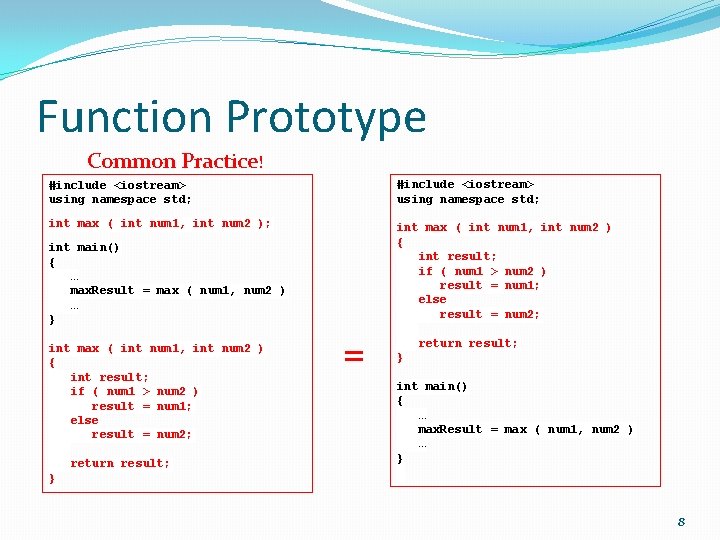 Function Prototype

Common Practice!

#include <iostream>
using namespace std;

int max ( int num1, int num2 );

int main()
{
…
maxResult = max ( num1, num2 )
…
}

int max ( int num1, int num2 )
{
int result;
if ( num1 > num2 )
result = num1;
else
result = num2;

return result;
}

=

#include <iostream>
using namespace std;

int max ( int num1, int num2 )
{
int result;
if ( num1 > num2 )
result = num1;
else
result = num2;

return result;
}

int main()
{
…
maxResult = max ( num1, num2 )
…
}

8